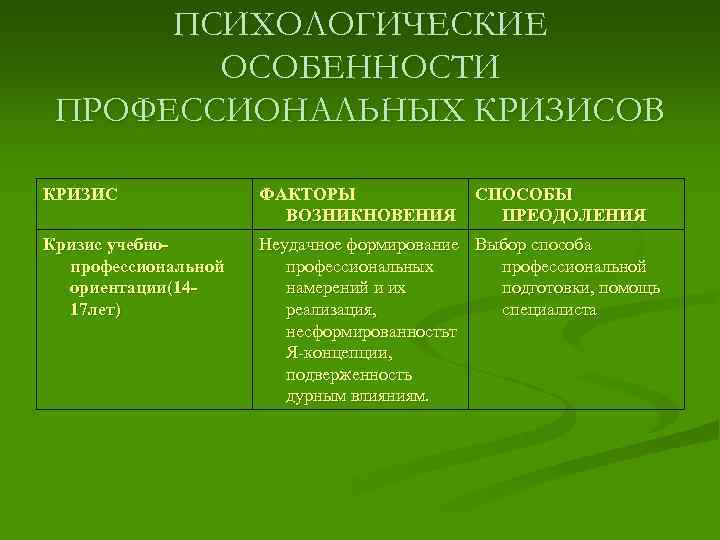 ПСИХОЛОГИЧЕСКИЕ ОСОБЕННОСТИ ПРОФЕССИОНАЛЬНЫХ КРИЗИСОВ

| КРИЗИС | ФАКТОРЫ ВОЗНИКНОВЕНИЯ | СПОСОБЫ ПРЕОДОЛЕНИЯ |
|---|---|---|
| Кризис учебно-профессиональной ориентации(14-17лет) | Неудачное формирование профессиональных намерений и их реализация, несформированностьт Я-концепции, подверженность дурным влияниям. | Выбор способа профессиональной подготовки, помощь специалиста |